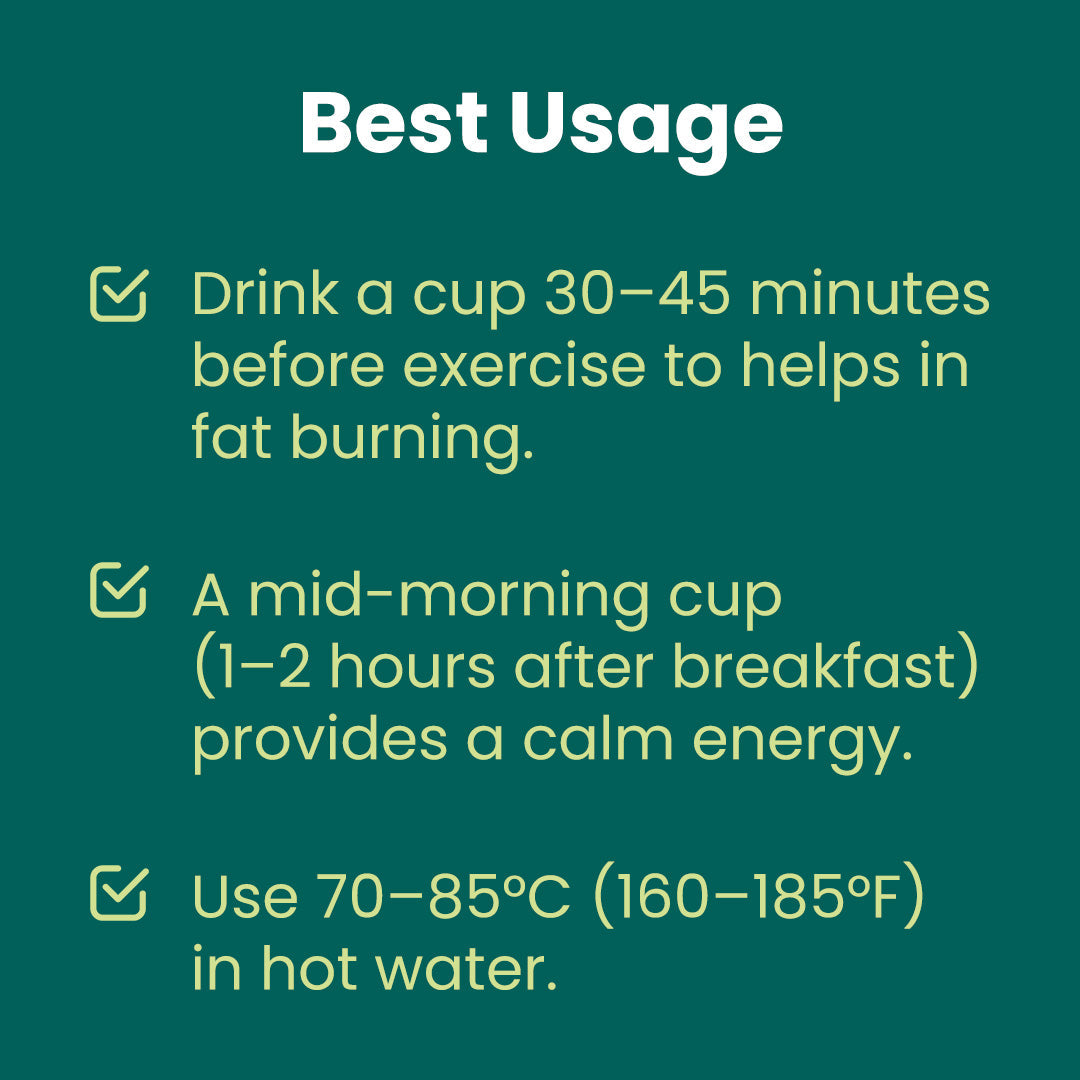 Best Usage

Drink a cup 30–45 minutes before exercise to helps in fat burning.

A mid-morning cup (1–2 hours after breakfast) provides a calm energy.

Use 70–85ºC (160–185ºF) in hot water.